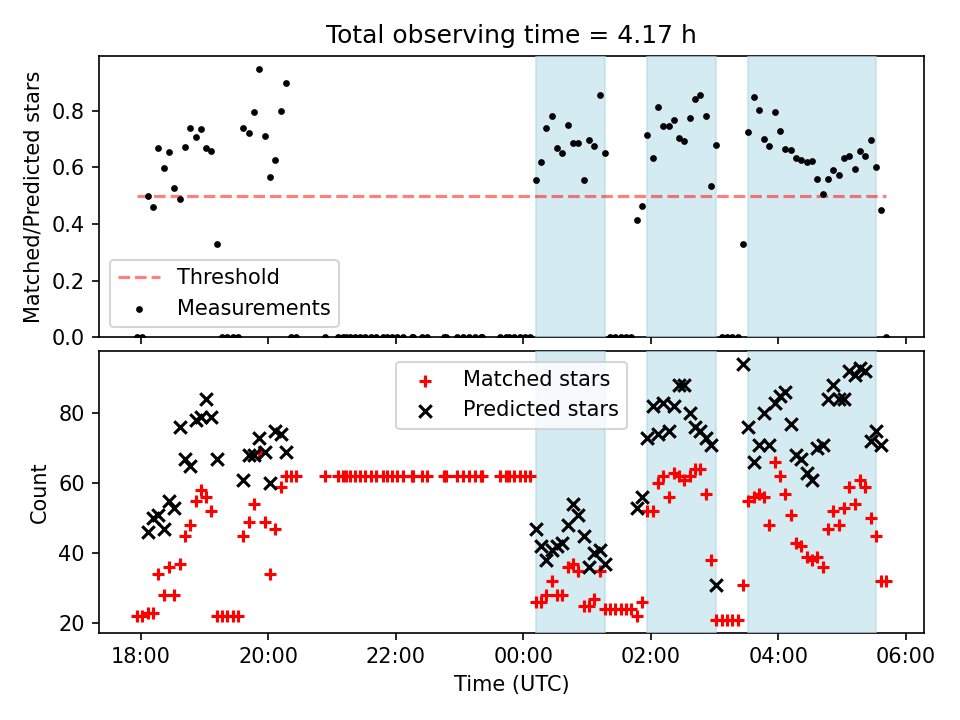 Total observing time = 4.17 h

Matched/Predicted stars

0.8
0.6
0.4
0.2
0.0

Threshold
Measurements

Count

80
60
40
20

Matched stars
Predicted stars

18:00
20:00
22:00
00:00
02:00
04:00
06:00

Time (UTC)